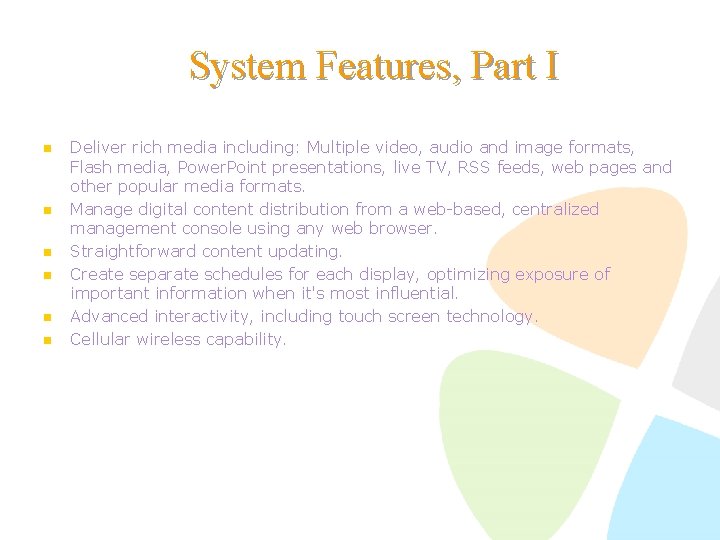 System Features, Part I

- Deliver rich media including: Multiple video, audio and image formats, Flash media, PowerPoint presentations, live TV, RSS feeds, web pages and other popular media formats.
- Manage digital content distribution from a web-based, centralized management console using any web browser.
- Straightforward content updating.
- Create separate schedules for each display, optimizing exposure of important information when it's most influential.
- Advanced interactivity, including touch screen technology.
- Cellular wireless capability.